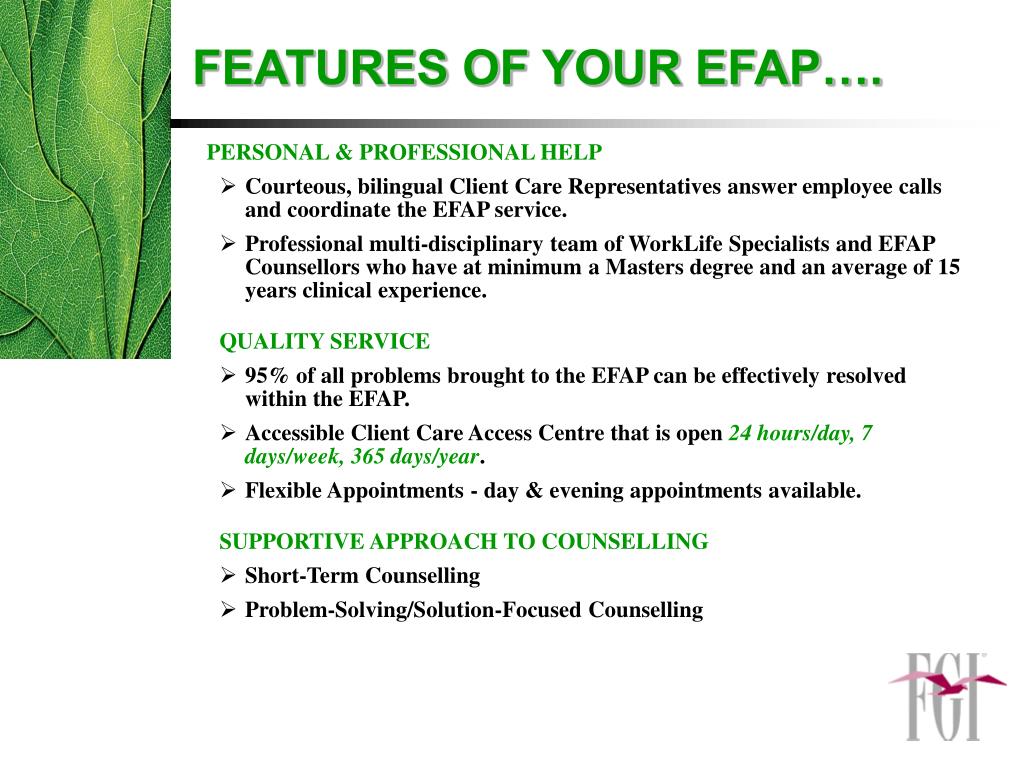 FEATURES OF YOUR EFAP….

PERSONAL & PROFESSIONAL HELP

➢ Courteous, bilingual Client Care Representatives answer employee calls and coordinate the EFAP service.

➢ Professional multi-disciplinary team of WorkLife Specialists and EFAP Counsellors who have at minimum a Masters degree and an average of 15 years clinical experience.

QUALITY SERVICE

➢ 95% of all problems brought to the EFAP can be effectively resolved within the EFAP.

➢ Accessible Client Care Access Centre that is open 24 hours/day, 7 days/week, 365 days/year.

➢ Flexible Appointments - day & evening appointments available.

SUPPORTIVE APPROACH TO COUNSELLING

➢ Short-Term Counselling

➢ Problem-Solving/Solution-Focused Counselling

FGI